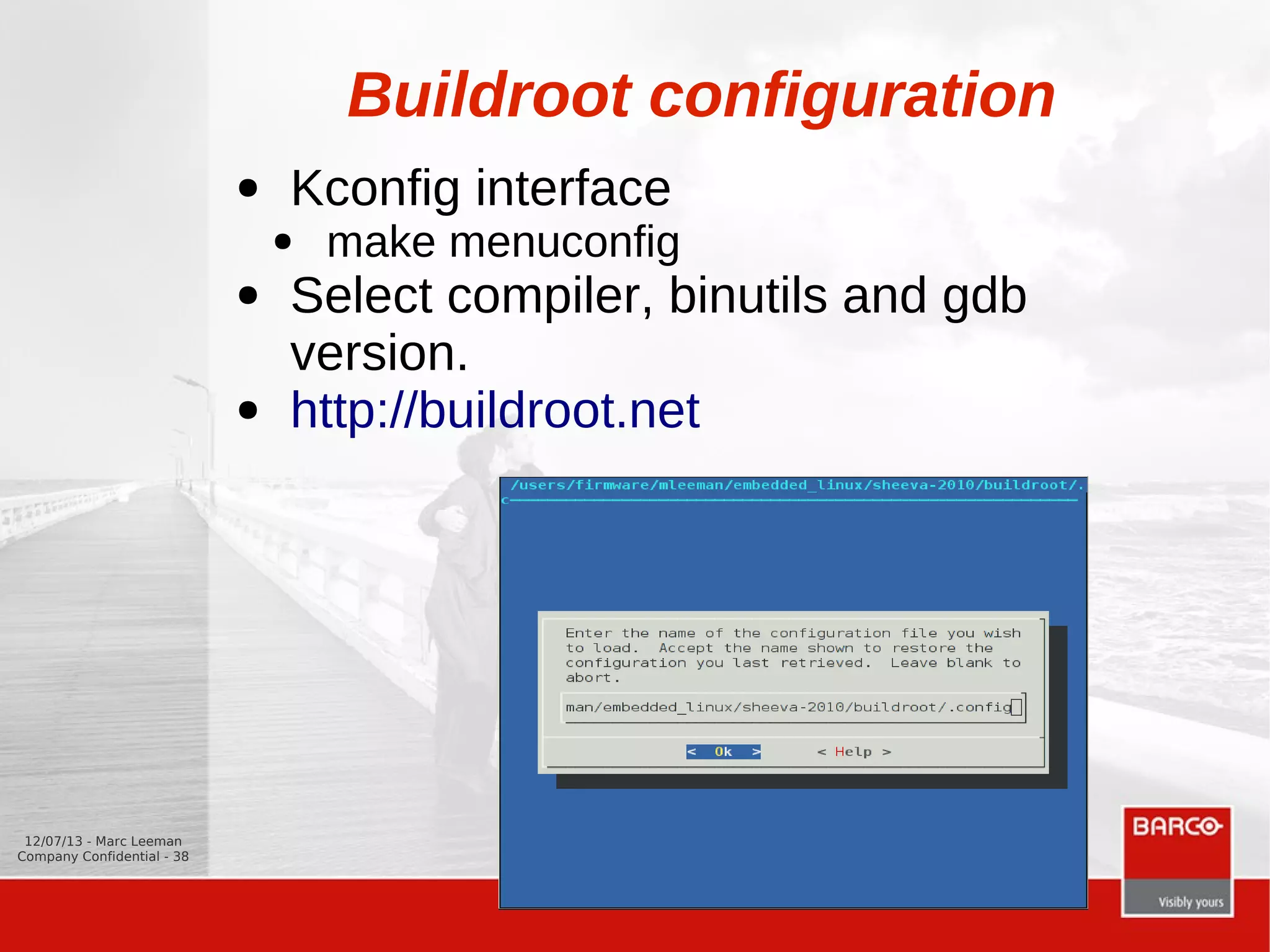 Buildroot configuration

• Kconfig interface
  • make menuconfig
• Select compiler, binutils and gdb version.
• http://buildroot.net

/users/firmware/mleeman/embedded_linux/sheeva-2010/buildroot/.
c

Enter the name of the configuration file you wish to load.  Accept the name shown to restore the configuration you last retrieved.  Leave blank to abort.

man/embedded_linux/sheeva-2010/buildroot/.config

< Ok >    < Help >

12/07/13 - Marc Leeman
Company Confidential - 38

BARCO
Visibly yours